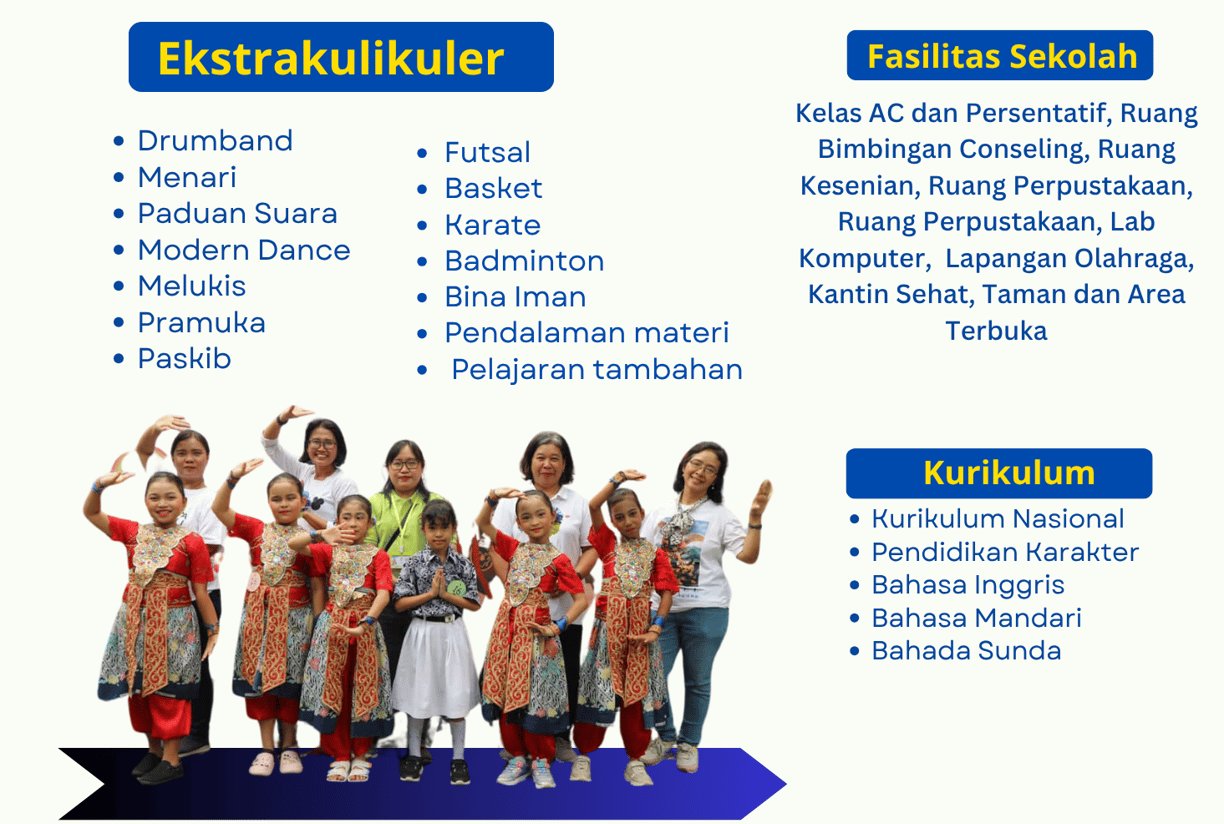 Ekstrakulikuler

- Drumband
- Menari
- Paduan Suara
- Modern Dance
- Melukis
- Pramuka
- Paskib

- Futsal
- Basket
- Karate
- Badminton
- Bina Iman
- Pendalaman materi
- Pelajaran tambahan

Fasilitas Sekolah

Kelas AC dan Persentatif, Ruang Bimbingan Conseling, Ruang Kesenian, Ruang Perpustakaan, Ruang Perpustakaan, Lab Komputer, Lapangan Olahraga, Kantin Sehat, Taman dan Area Terbuka

Kurikulum

- Kurikulum Nasional
- Pendidikan Karakter
- Bahasa Inggris
- Bahasa Mandari
- Bahada Sunda